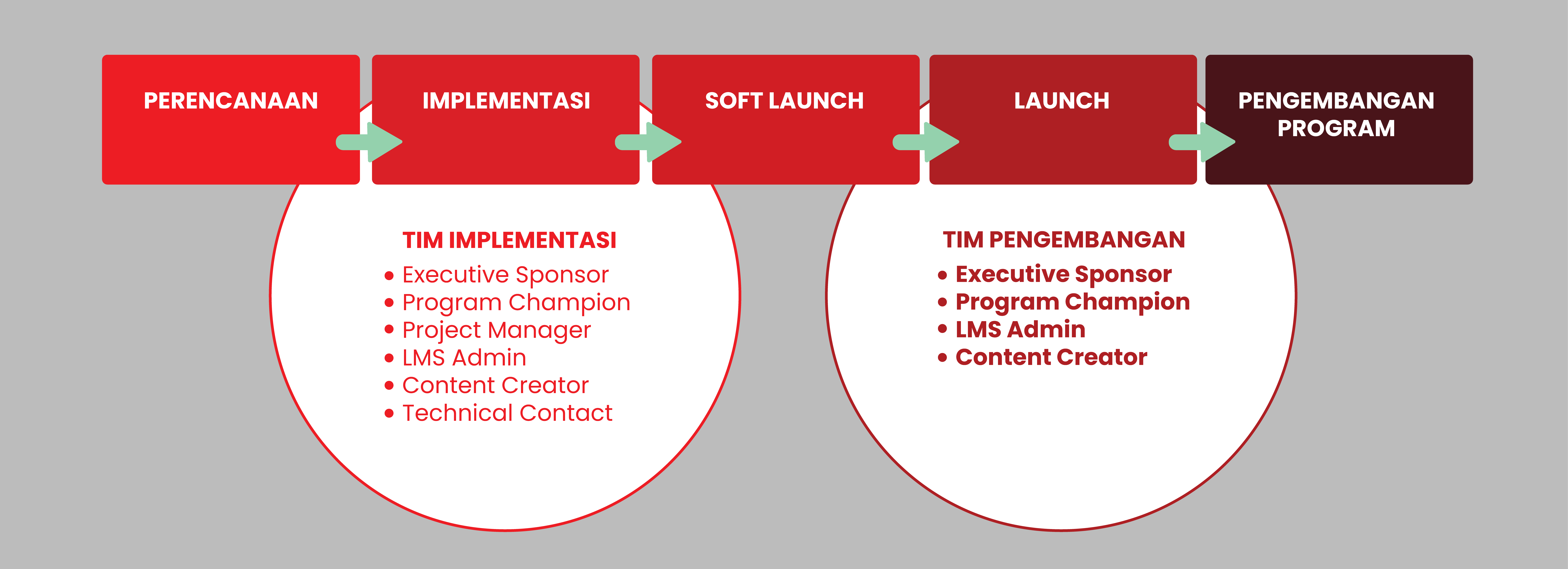 PERENCANAAN

IMPLEMENTASI

SOFT LAUNCH

LAUNCH

PENGEMBANGAN PROGRAM

TIM IMPLEMENTASI
• Executive Sponsor
• Program Champion
• Project Manager
• LMS Admin
• Content Creator
• Technical Contact

TIM PENGEMBANGAN
• Executive Sponsor
• Program Champion
• LMS Admin
• Content Creator